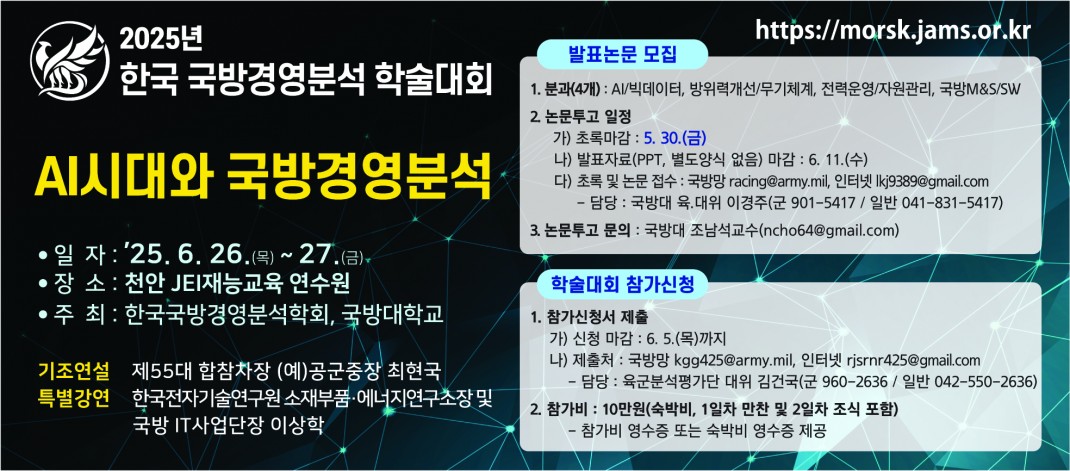 2025년
한국 국방경영분석 학술대회

AI시대와 국방경영분석

• 일 자 : '25. 6. 26.(목) ~ 27.(금)
• 장 소 : 천안 JEI재능교육 연수원
• 주 최 : 한국국방경영분석학회, 국방대학교

기조연설 제55대 합참차장 (예)공군중장 최현국
특별강연 한국전자기술연구원 소재부품·에너지연구소장 및 국방 IT사업단장 이상학

https://morsk.jams.or.kr

발표논문 모집

1. 분과(4개) : AI/빅데이터, 방위력개선/무기체계, 전력운영/자원관리, 국방M&S/SW

2. 논문투고 일정
가) 초록마감 : 5. 30.(금)
나) 발표자료(PPT, 별도양식 없음) 마감 : 6. 11.(수)
다) 초록 및 논문 접수 : 국방망 racing@army.mil, 인터넷 lkj9389@gmail.com
– 담당 : 국방대 육.대위 이경주(군 901-5417 / 일반 041-831-5417)

3. 논문투고 문의 : 국방대 조남석교수(ncho64@gmail.com)

학술대회 참가신청

1. 참가신청서 제출
가) 신청 마감 : 6. 5.(목)까지
나) 제출처 : 국방망 kgg425@army.mil, 인터넷 rjsrnr425@gmail.com
– 담당 : 육군분석평가단 대위 김건국(군 960-2636 / 일반 042-550-2636)

2. 참가비 : 10만원(숙박비, 1일차 만찬 및 2일차 조식 포함)
– 참가비 영수증 또는 숙박비 영수증 제공